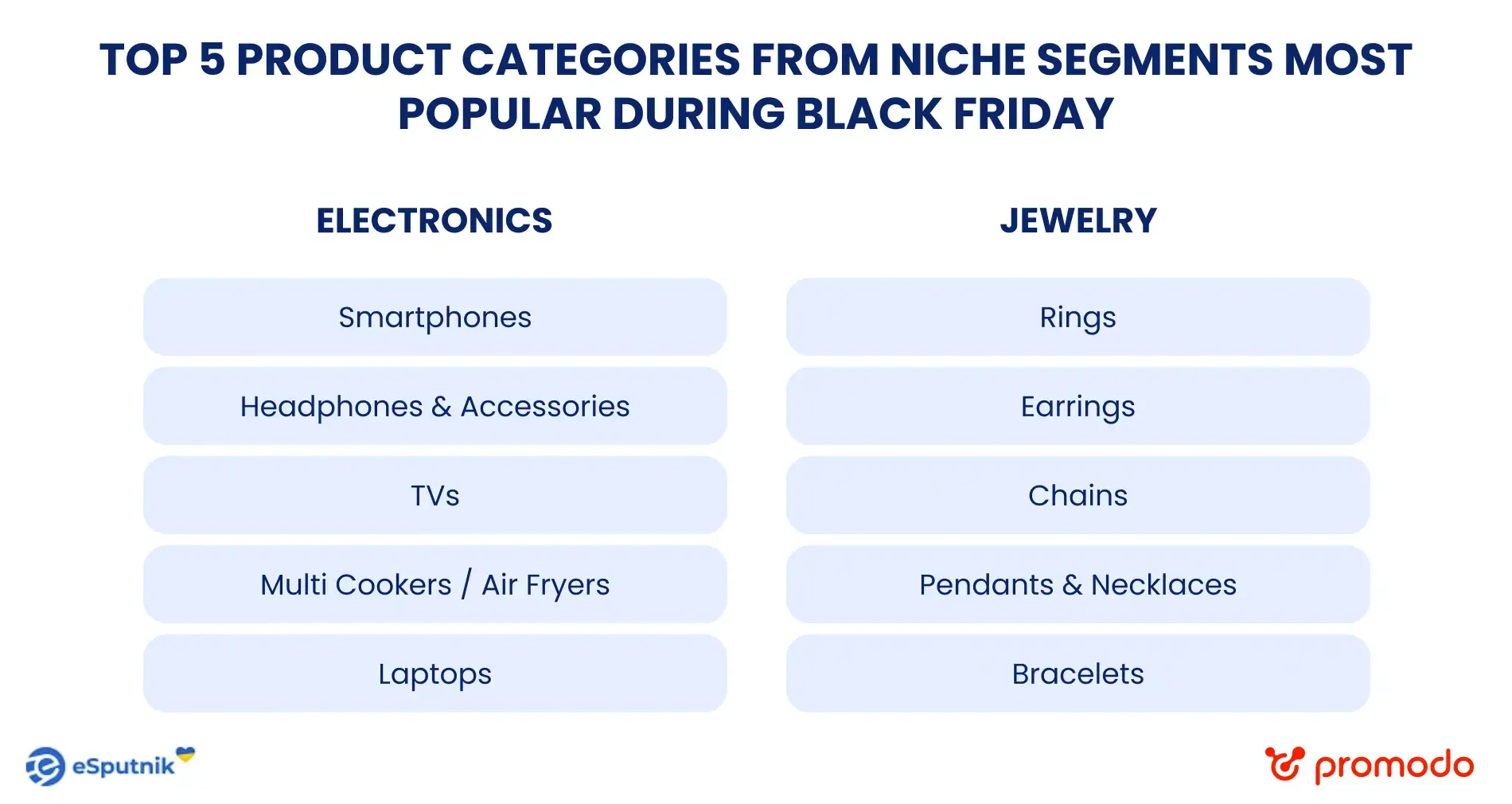 TOP 5 PRODUCT CATEGORIES FROM NICHE SEGMENTS MOST POPULAR DURING BLACK FRIDAY

ELECTRONICS

Smartphones

Headphones & Accessories

TVs

Multi Cookers / Air Fryers

Laptops

JEWELRY

Rings

Earrings

Chains

Pendants & Necklaces

Bracelets

eSputnik

promodo